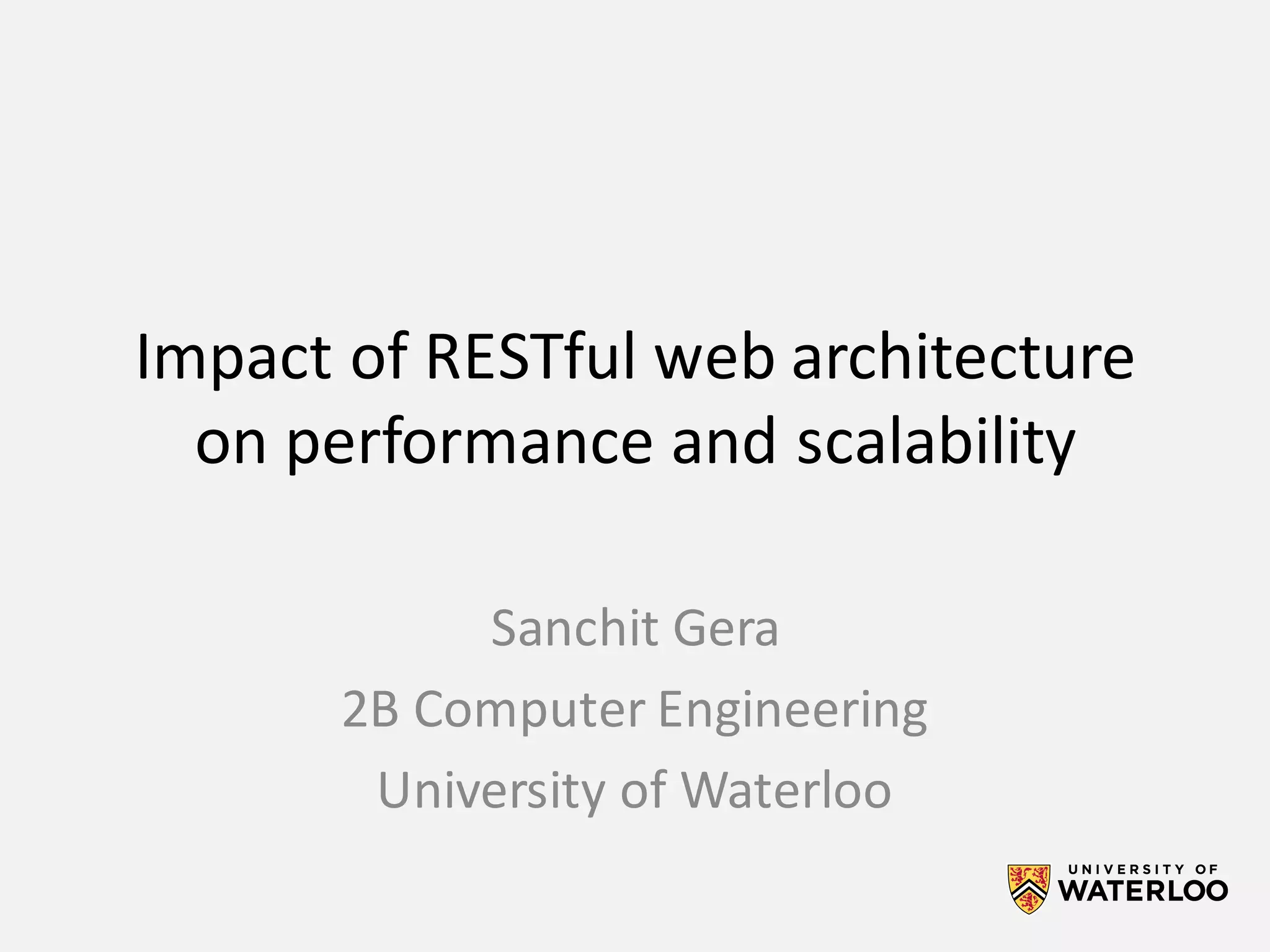 Impact of RESTful web architecture on performance and scalability

Sanchit Gera

2B Computer Engineering

University of Waterloo

UNIVERSITY OF
WATERLOO